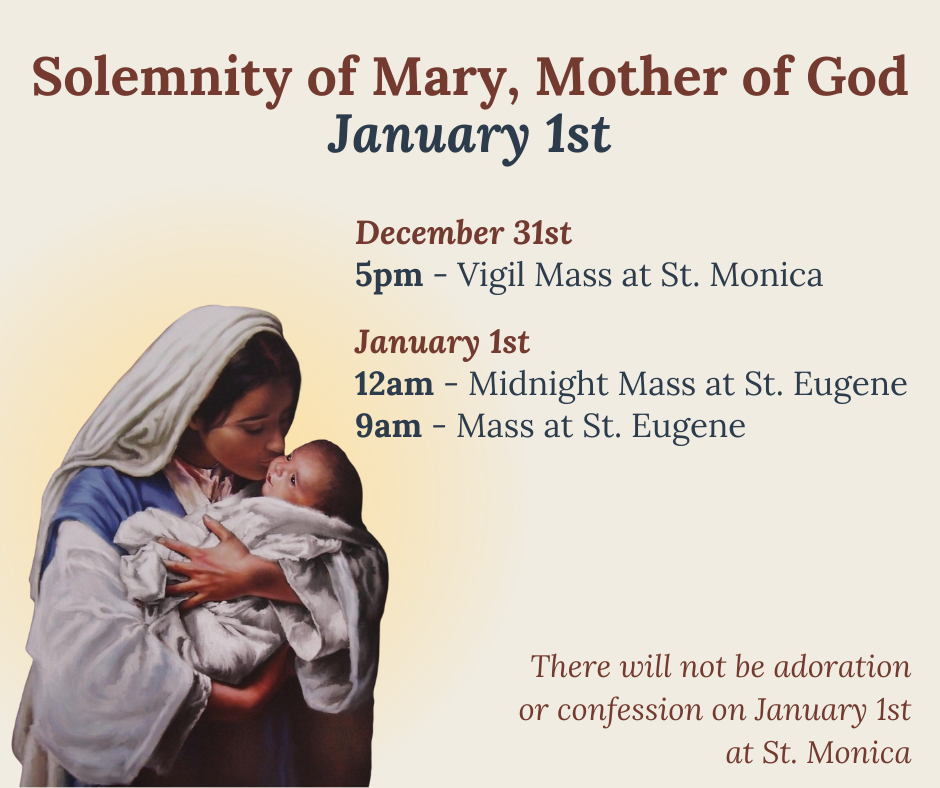 Solemnity of Mary, Mother of God
January 1st

December 31st
5pm - Vigil Mass at St. Monica

January 1st
12am - Midnight Mass at St. Eugene
9am - Mass at St. Eugene

There will not be adoration or confession on January 1st at St. Monica